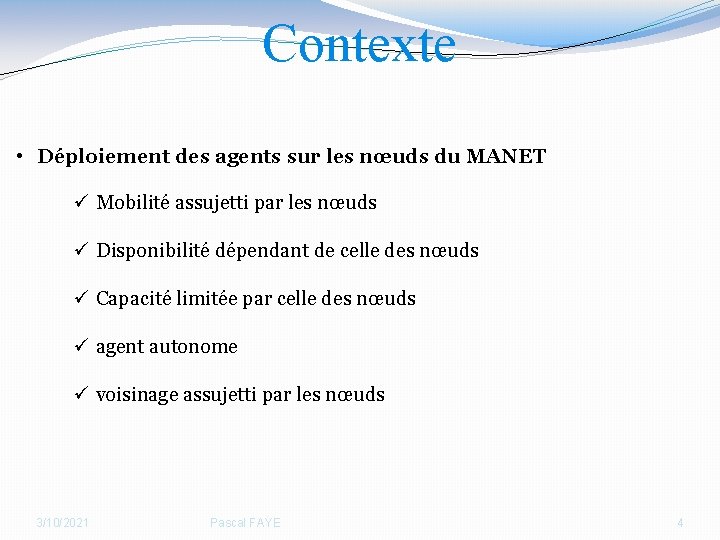 Contexte

• Déploiement des agents sur les nœuds du MANET

✓ Mobilité assujetti par les nœuds

✓ Disponibilité dépendant de celle des nœuds

✓ Capacité limitée par celle des nœuds

✓ agent autonome

✓ voisinage assujetti par les nœuds

3/10/2021 Pascal FAYE 4